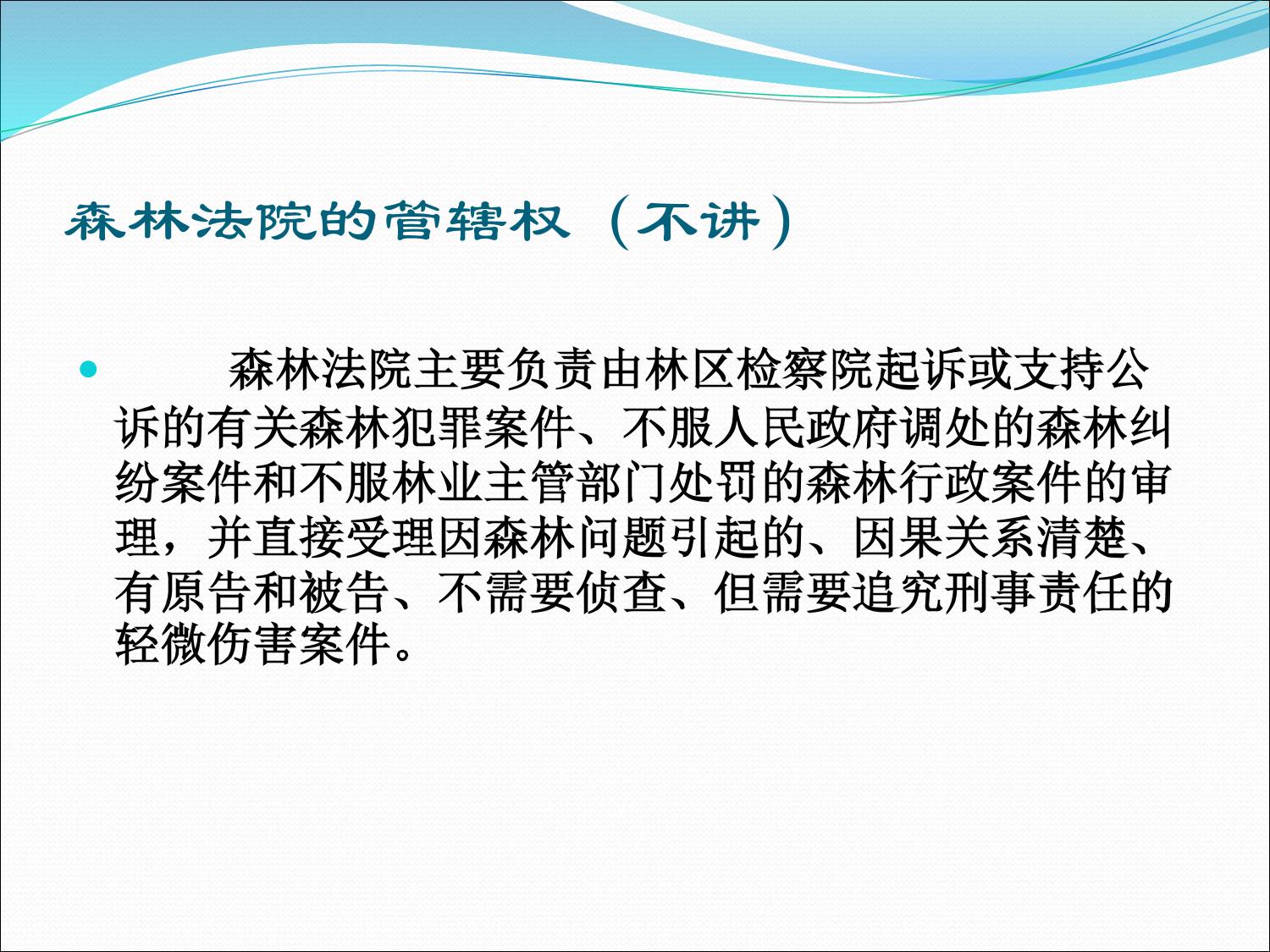 森林法院的管辖权（不讲）

森林法院主要负责由林区检察院起诉或支持公诉的有关森林犯罪案件、不服人民政府调处的森林纠纷案件和不服林业主管部门处罚的森林行政案件的审理，并直接受理因森林问题引起的、因果关系清楚、有原告和被告、不需要侦查、但需要追究刑事责任的轻微伤害案件。